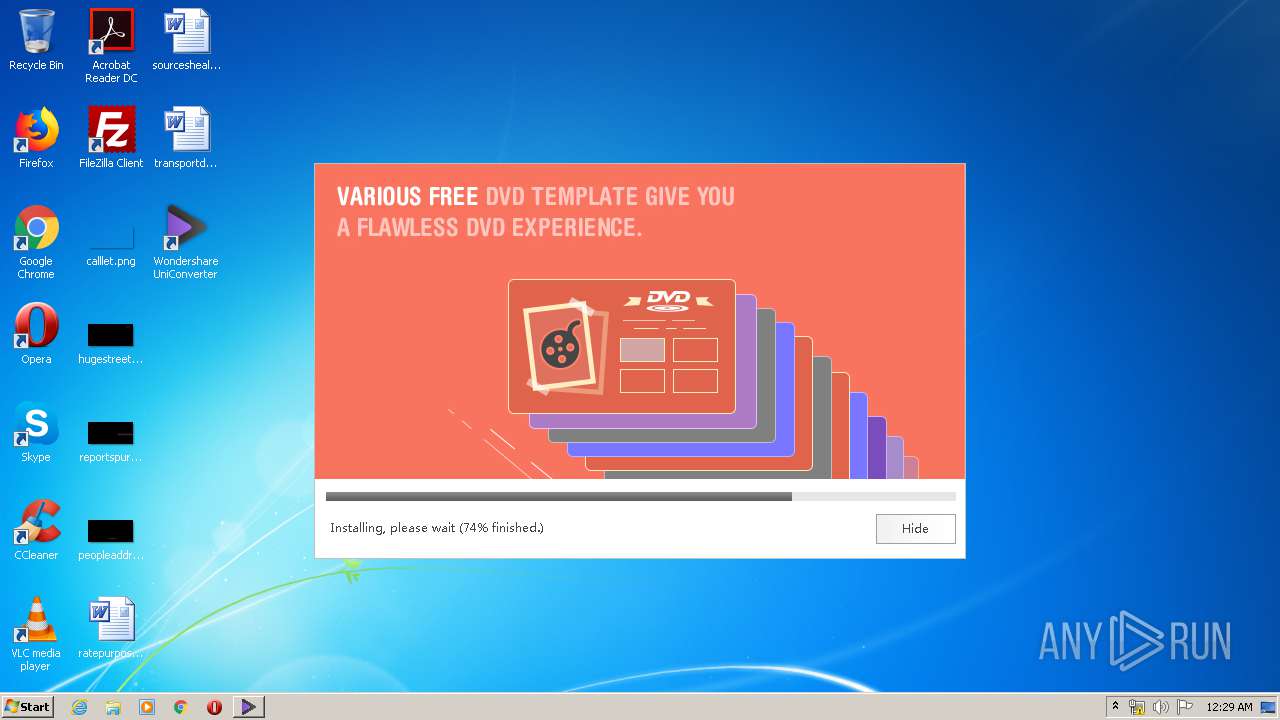 Recycle Bin

Acrobat Reader DC

sourcesheal...

Firefox

FileZilla Client

transportd...

Google Chrome

calllet.png

Wondershare UniConverter

Opera

hugestreet...

Skype

reportspur...

CCleaner

peopleaddr...

VLC media player

ratepurpos...

VARIOUS FREE DVD TEMPLATE GIVE YOU A FLAWLESS DVD EXPERIENCE.

DVD

Installing, please wait (74% finished.)

Hide

ANY RUN

Start

12:29 AM